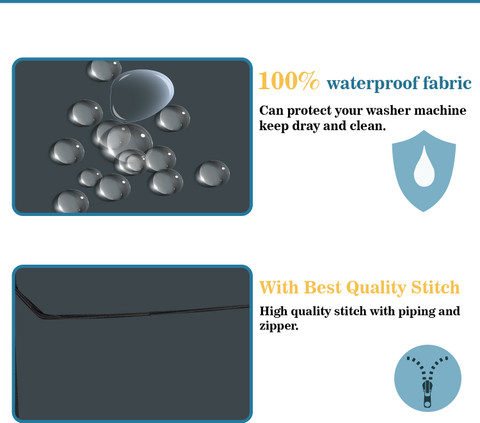 100% waterproof fabric

Can protect your washer machine keep dray and clean.

With Best Quality Stitch

High quality stitch with piping and zipper.